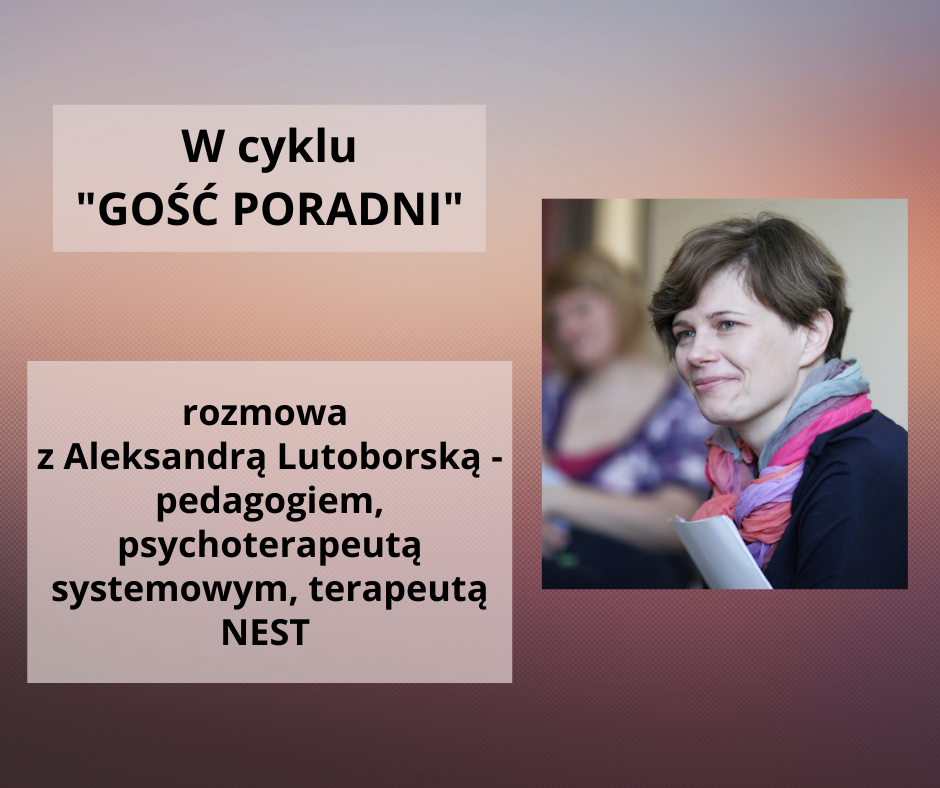 W cyklu
"GOŚĆ PORADNI"

rozmowa
z Aleksandrą Lutoborską - pedagogiem, psychoterapeutą systemowym, terapeutą NEST